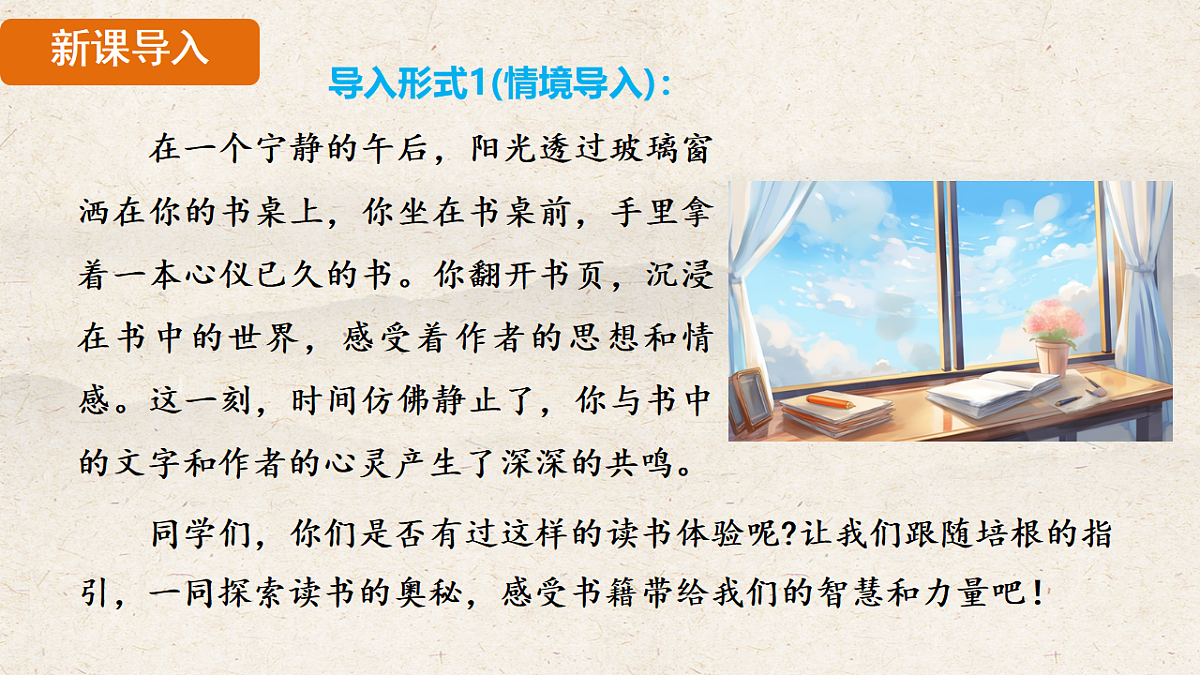 新课导入

导入形式1(情境导入)：

在一个宁静的午后，阳光透过玻璃窗洒在你的书桌上，你坐在书桌前，手里拿着一本心仪已久的书。你翻开书页，沉浸在书中的世界，感受着作者的思想和情感。这一刻，时间仿佛静止了，你与书中的文字和作者的心灵产生了深深的共鸣。

同学们，你们是否有过这样的读书体验呢?让我们跟随培根的指引，一同探索读书的奥秘，感受书籍带给我们的智慧和力量吧！